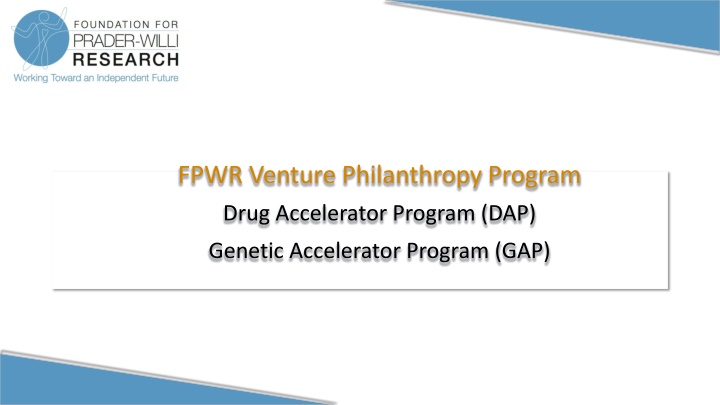 FOUNDATION FOR
PRADER-WILLI
RESEARCH
Working Toward an Independent Future

FPWR Venture Philanthropy Program
Drug Accelerator Program (DAP)
Genetic Accelerator Program (GAP)